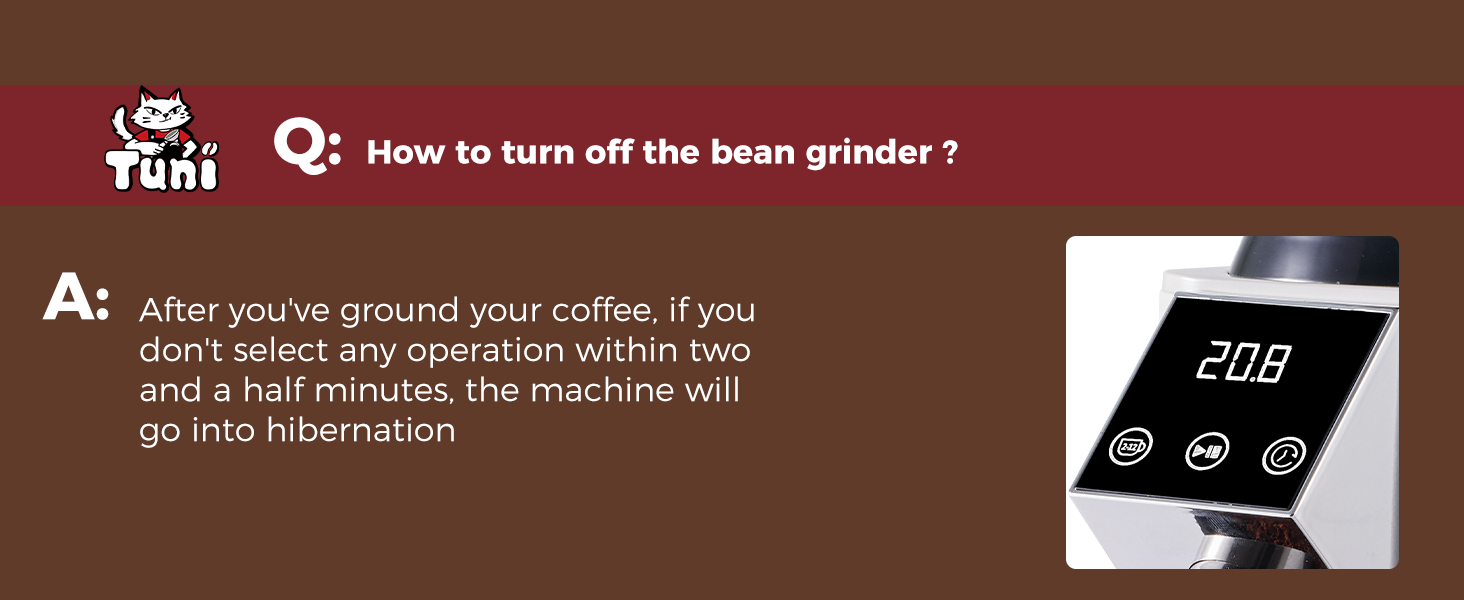 Tuni

Q: How to turn off the bean grinder ?

A: After you've ground your coffee, if you don't select any operation within two and a half minutes, the machine will go into hibernation

20.8